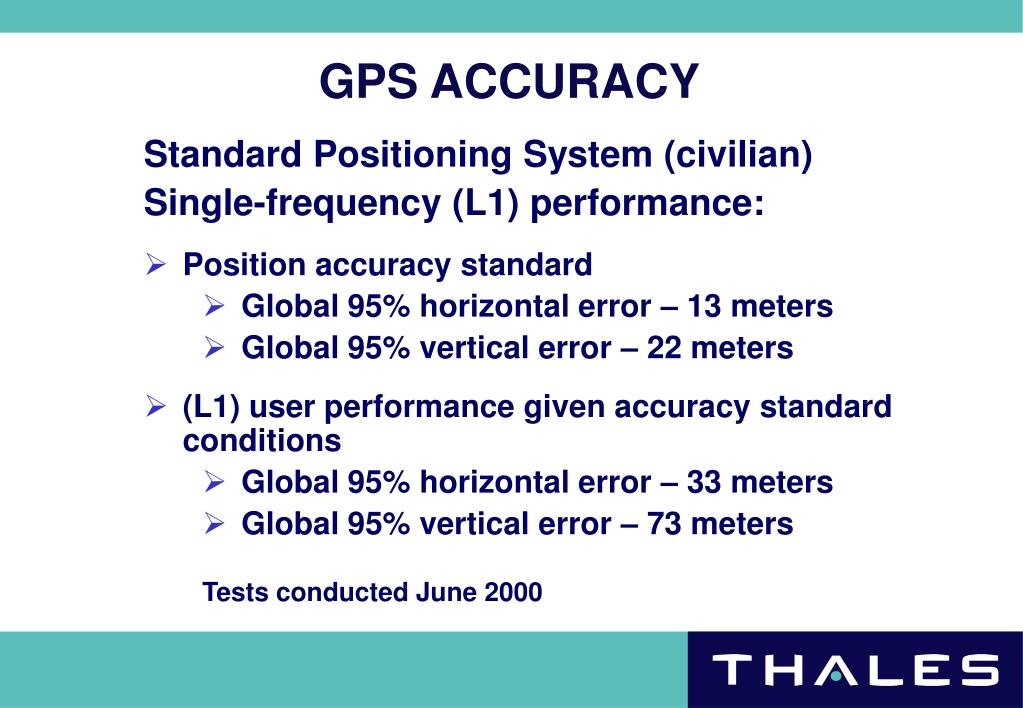 GPS ACCURACY

Standard Positioning System (civilian)
Single-frequency (L1) performance:

➢ Position accuracy standard
➢ Global 95% horizontal error – 13 meters
➢ Global 95% vertical error – 22 meters

➢ (L1) user performance given accuracy standard conditions
➢ Global 95% horizontal error – 33 meters
➢ Global 95% vertical error – 73 meters

Tests conducted June 2000

THALES